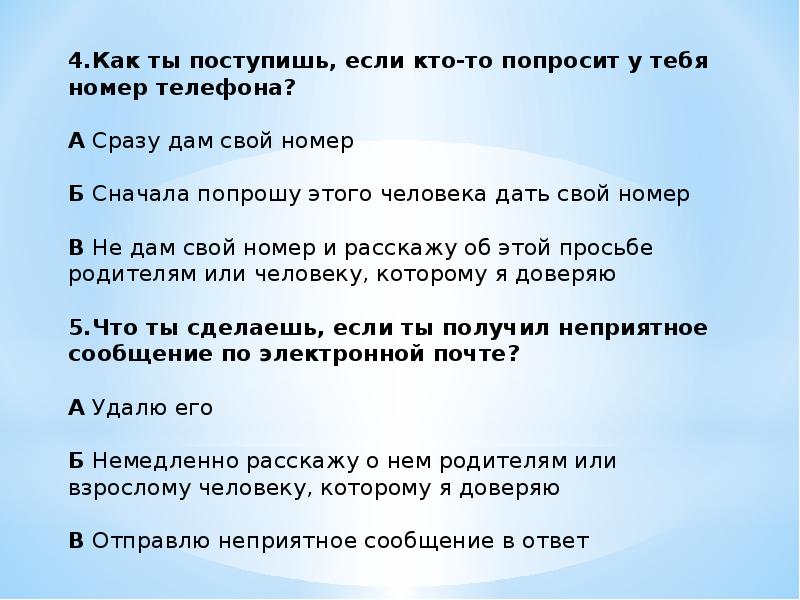 4.Как ты поступишь, если кто-то попросит у тебя номер телефона?

А Сразу дам свой номер

Б Сначала попрошу этого человека дать свой номер

В Не дам свой номер и расскажу об этой просьбе родителям или человеку, которому я доверяю

5.Что ты сделаешь, если ты получил неприятное сообщение по электронной почте?

А Удалю его

Б Немедленно расскажу о нем родителям или взрослому человеку, которому я доверяю

В Отправлю неприятное сообщение в ответ